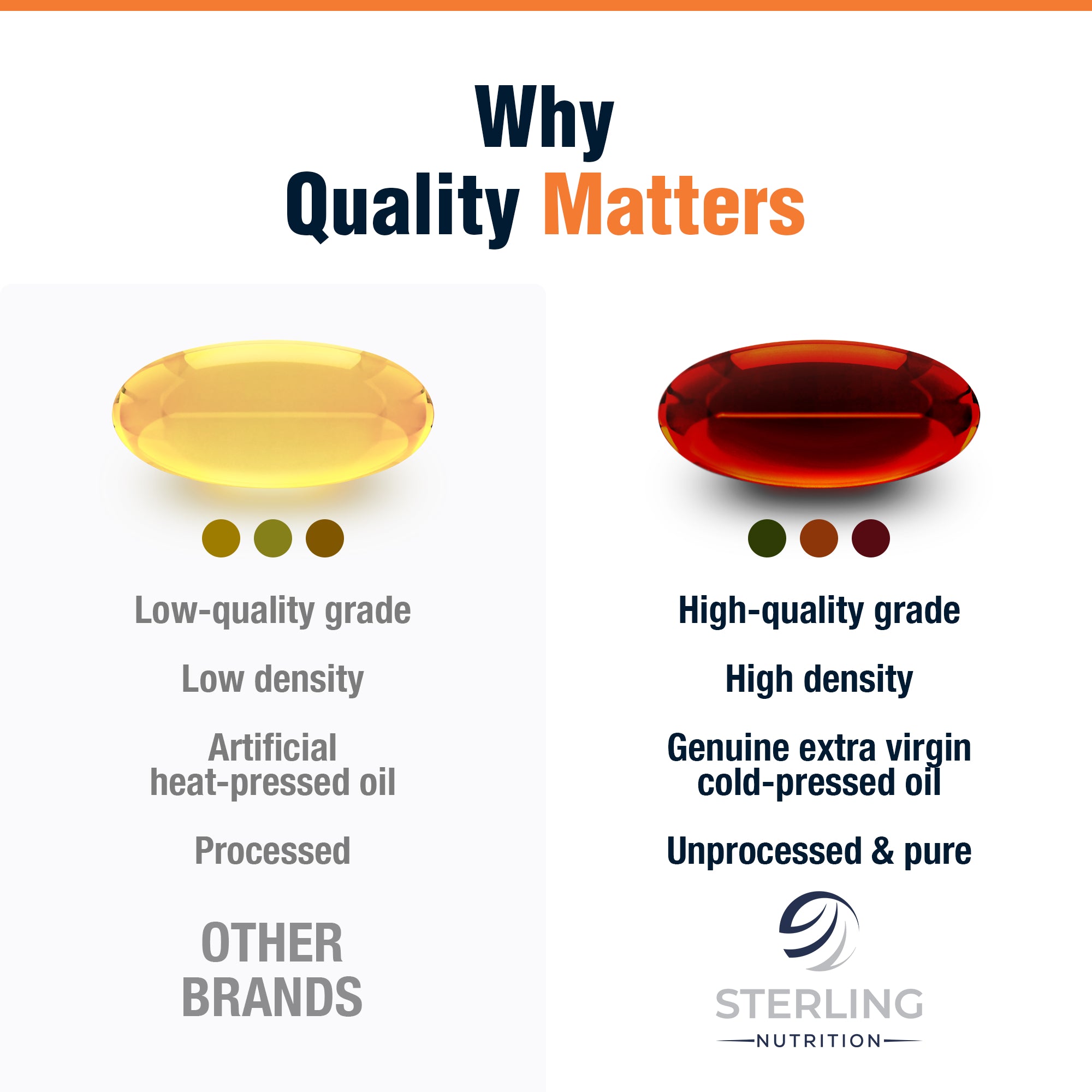 Why
Quality Matters

Low-quality grade

Low density

Artificial heat-pressed oil

Processed

OTHER BRANDS

High-quality grade

High density

Genuine extra virgin cold-pressed oil

Unprocessed & pure

STERLING
NUTRITION